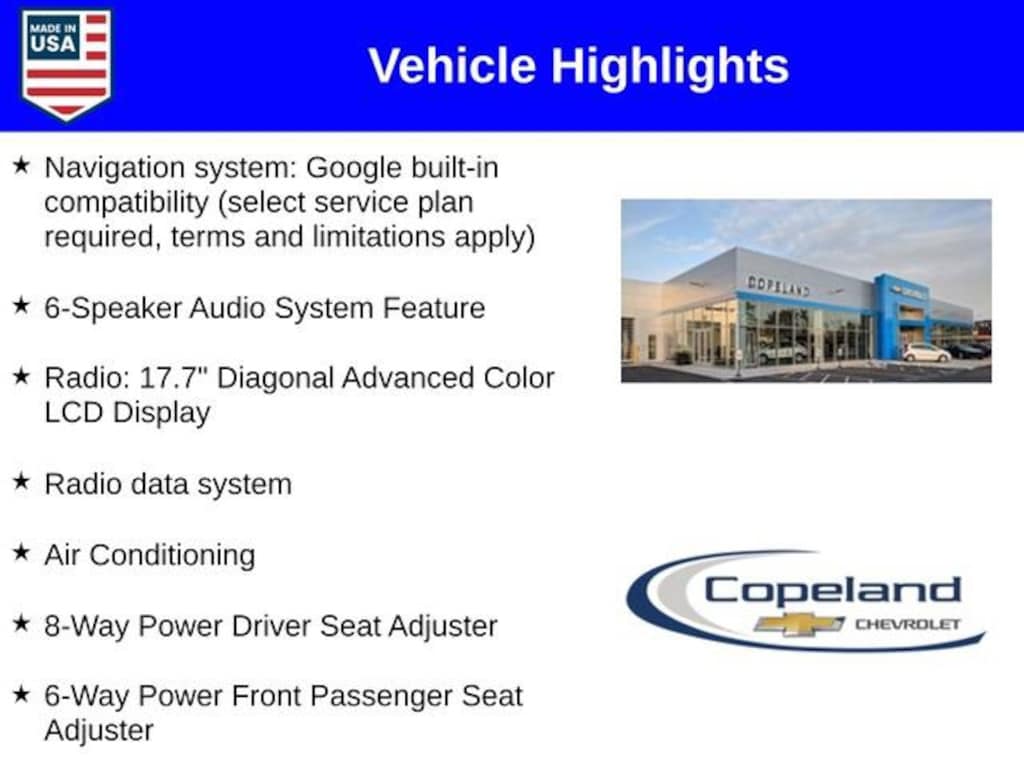 MADE IN USA

Vehicle Highlights

★ Navigation system: Google built-in compatibility (select service plan required, terms and limitations apply)

★ 6-Speaker Audio System Feature

★ Radio: 17.7" Diagonal Advanced Color LCD Display

★ Radio data system

★ Air Conditioning

★ 8-Way Power Driver Seat Adjuster

★ 6-Way Power Front Passenger Seat Adjuster

COPELAND

Copeland CHEVROLET